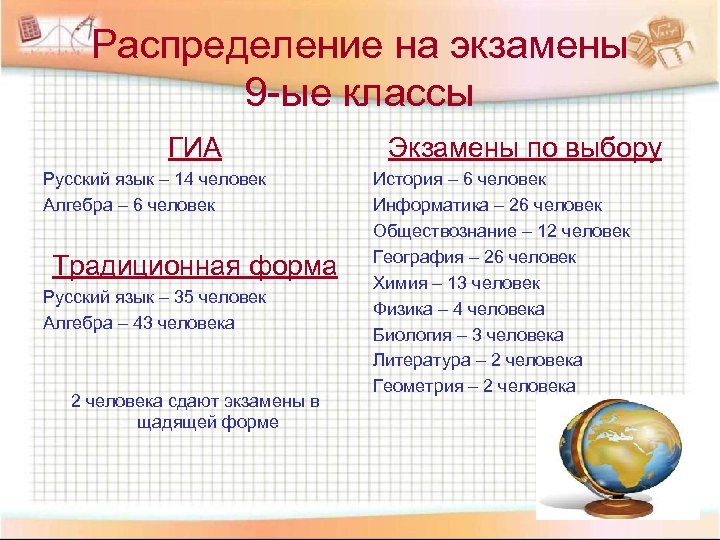 Распределение на экзамены 9-ые классы

ГИА

Русский язык – 14 человек

Алгебра – 6 человек

Традиционная форма

Русский язык – 35 человек

Алгебра – 43 человека

2 человека сдают экзамены в щадящей форме

Экзамены по выбору

История – 6 человек

Информатика – 26 человек

Обществознание – 12 человек

География – 26 человек

Химия – 13 человек

Физика – 4 человека

Биология – 3 человека

Литература – 2 человека

Геометрия – 2 человека